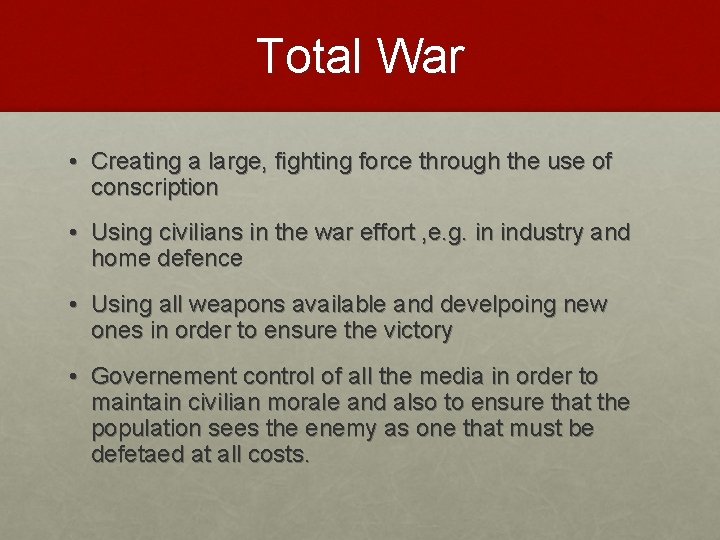 Total War

• Creating a large, fighting force through the use of conscription

• Using civilians in the war effort ,e.g. in industry and home defence

• Using all weapons available and develpoing new ones in order to ensure the victory

• Governement control of all the media in order to maintain civilian morale and also to ensure that the population sees the enemy as one that must be defetaed at all costs.